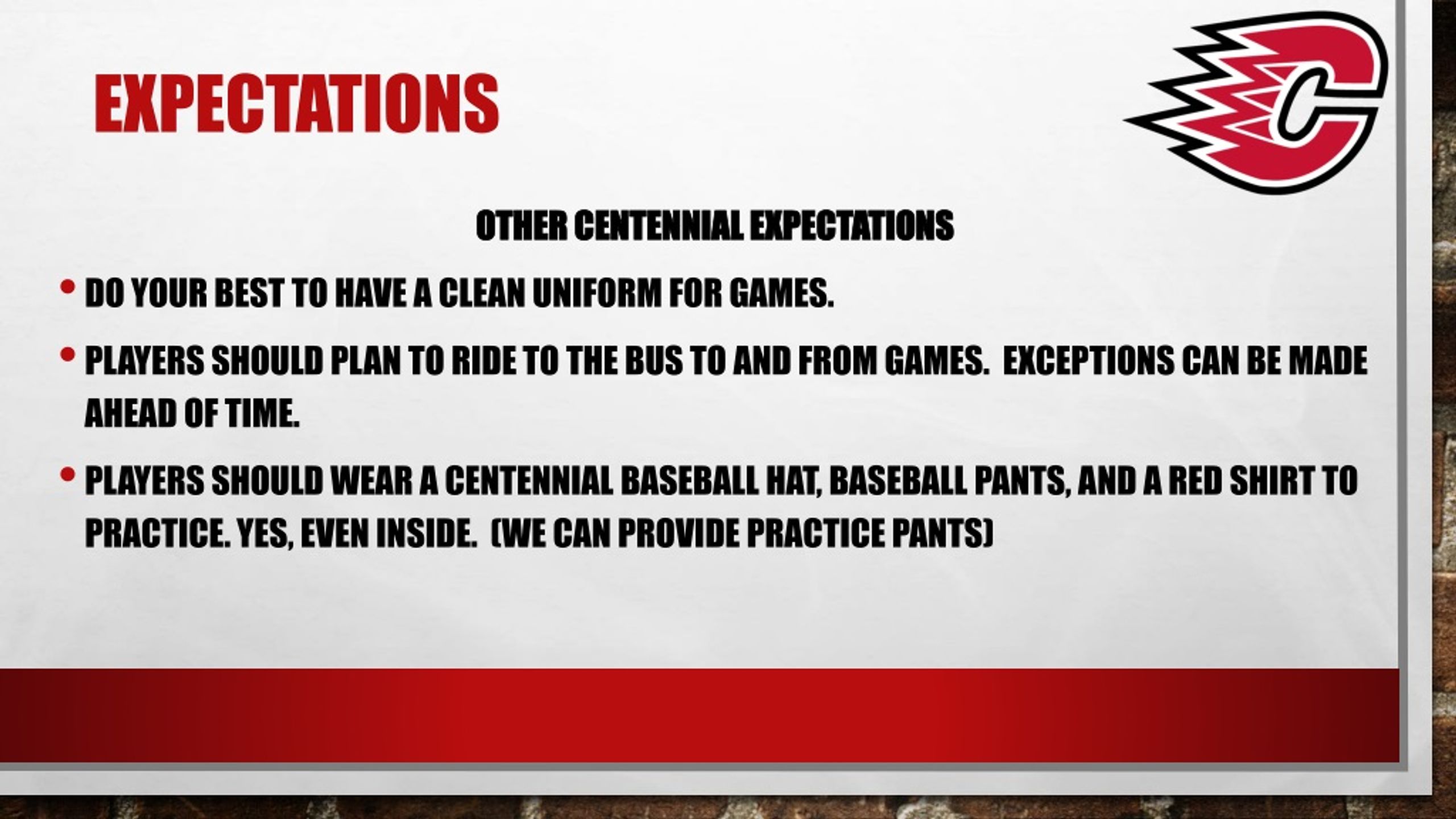 EXPECTATIONS

C

OTHER CENTENNIAL EXPECTATIONS

• DO YOUR BEST TO HAVE A CLEAN UNIFORM FOR GAMES.

• PLAYERS SHOULD PLAN TO RIDE TO THE BUS TO AND FROM GAMES. EXCEPTIONS CAN BE MADE AHEAD OF TIME.

• PLAYERS SHOULD WEAR A CENTENNIAL BASEBALL HAT, BASEBALL PANTS, AND A RED SHIRT TO PRACTICE. YES, EVEN INSIDE. (WE CAN PROVIDE PRACTICE PANTS)